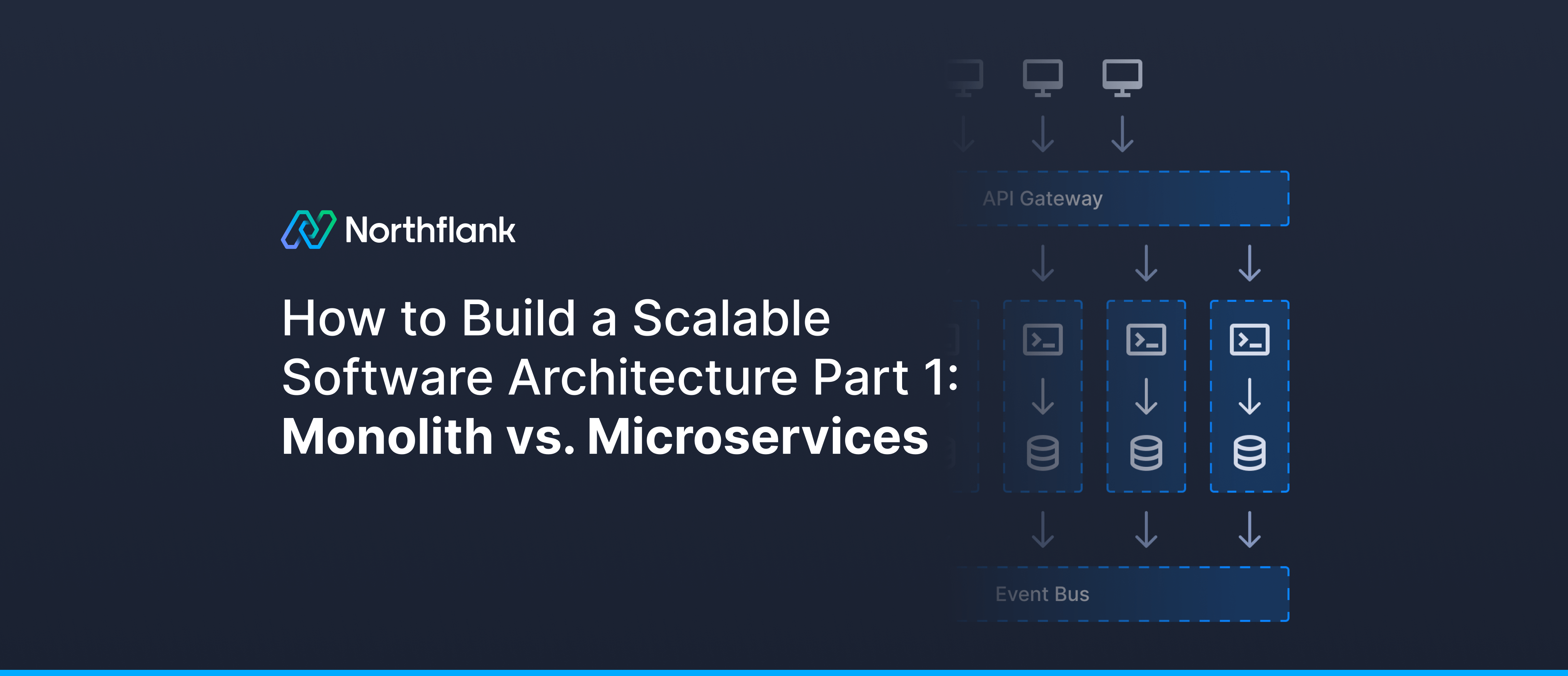 Northflank

How to Build a Scalable Software Architecture Part 1: Monolith vs. Microservices

API Gateway

Event Bus